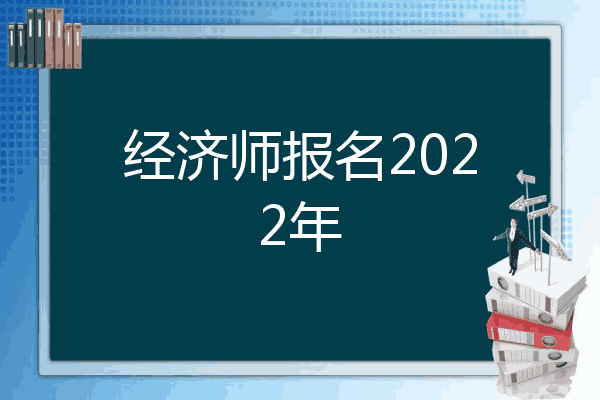 经济师报名2022年